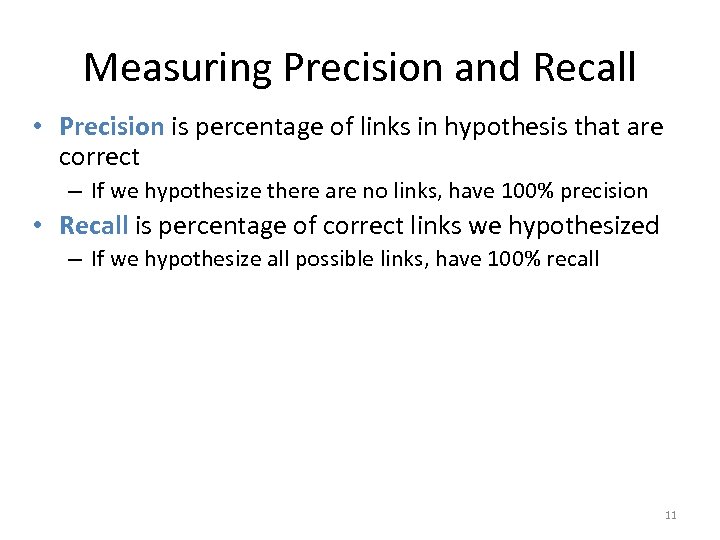 Measuring Precision and Recall

• Precision is percentage of links in hypothesis that are correct

– If we hypothesize there are no links, have 100% precision

• Recall is percentage of correct links we hypothesized

– If we hypothesize all possible links, have 100% recall

11